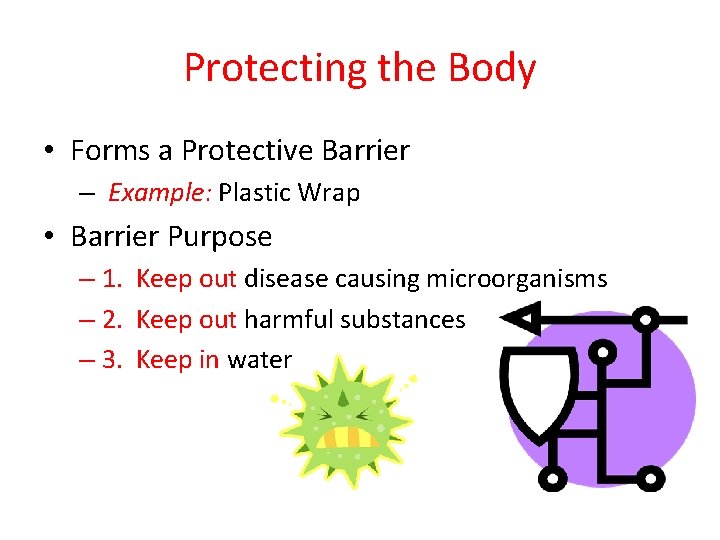 Protecting the Body

• Forms a Protective Barrier

– Example: Plastic Wrap

• Barrier Purpose

– 1. Keep out disease causing microorganisms

– 2. Keep out harmful substances

– 3. Keep in water